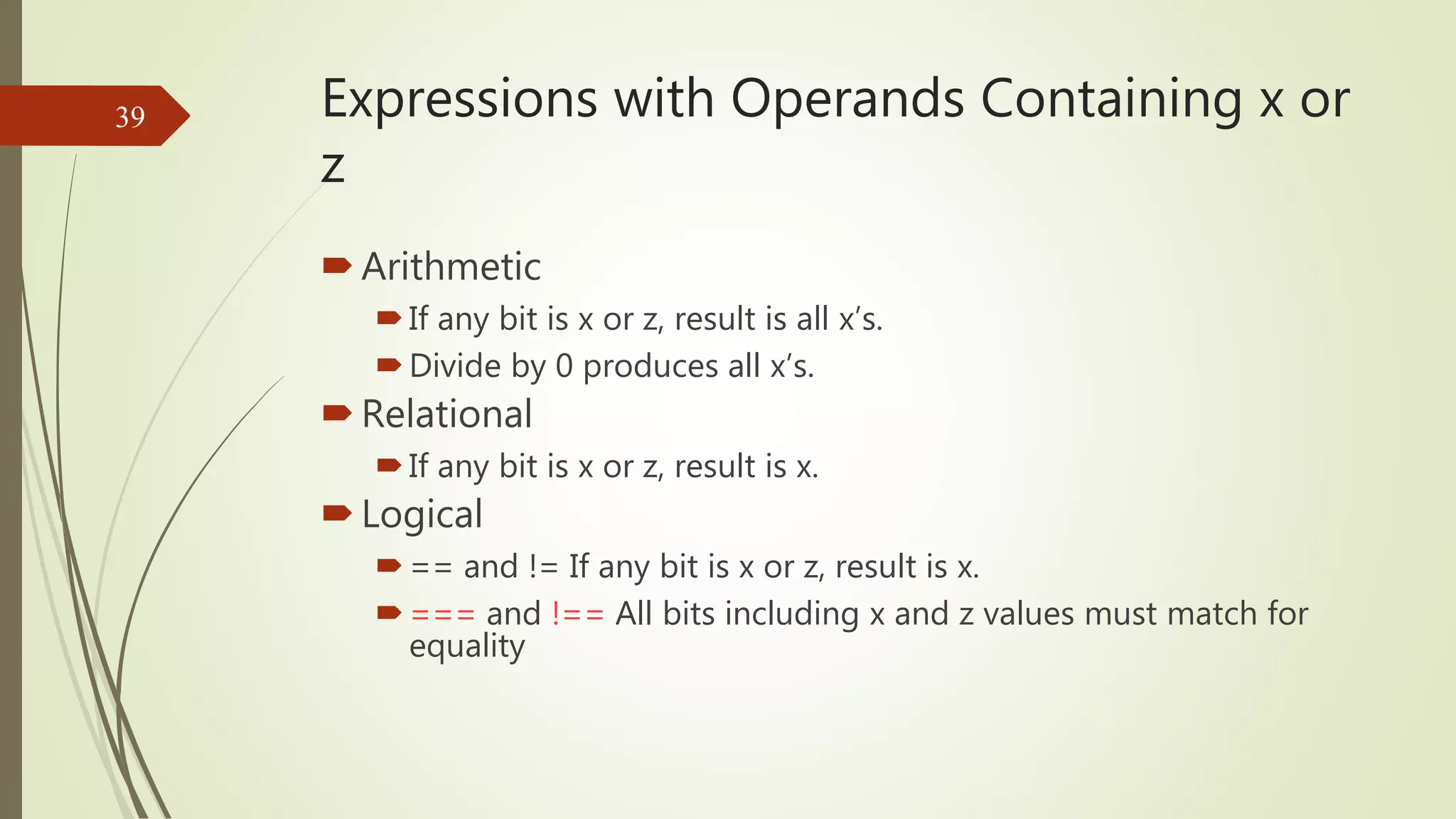 39

Expressions with Operands Containing x or z

Arithmetic

If any bit is x or z, result is all x's.

Divide by 0 produces all x's.

Relational

If any bit is x or z, result is x.

Logical

== and != If any bit is x or z, result is x.

=== and !== All bits including x and z values must match for equality